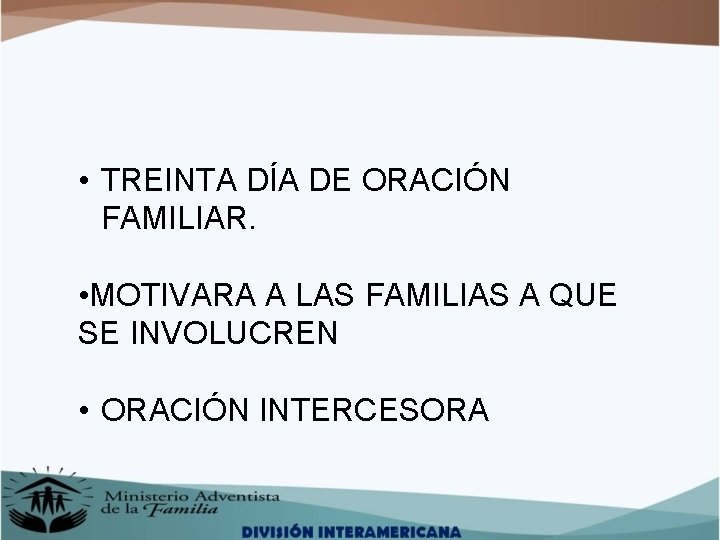 • TREINTA DÍA DE ORACIÓN FAMILIAR.

•MOTIVARA A LAS FAMILIAS A QUE SE INVOLUCREN

• ORACIÓN INTERCESORA

Ministerio Adventista de la Familia

DIVISIÓN INTERAMERICANA